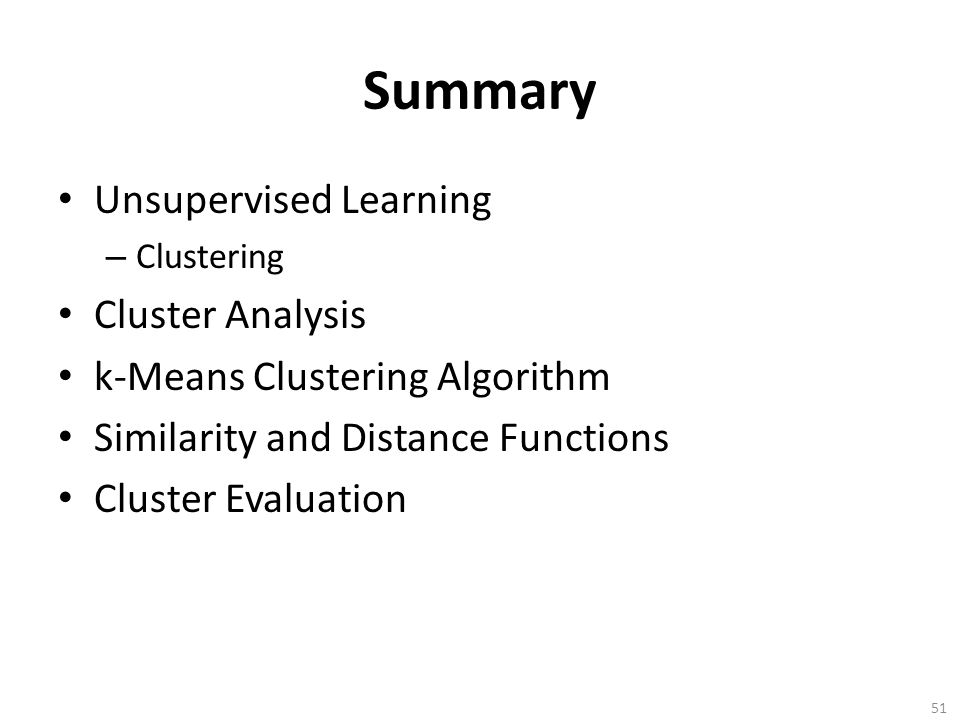 Summary

• Unsupervised Learning
  – Clustering
• Cluster Analysis
• k-Means Clustering Algorithm
• Similarity and Distance Functions
• Cluster Evaluation

51